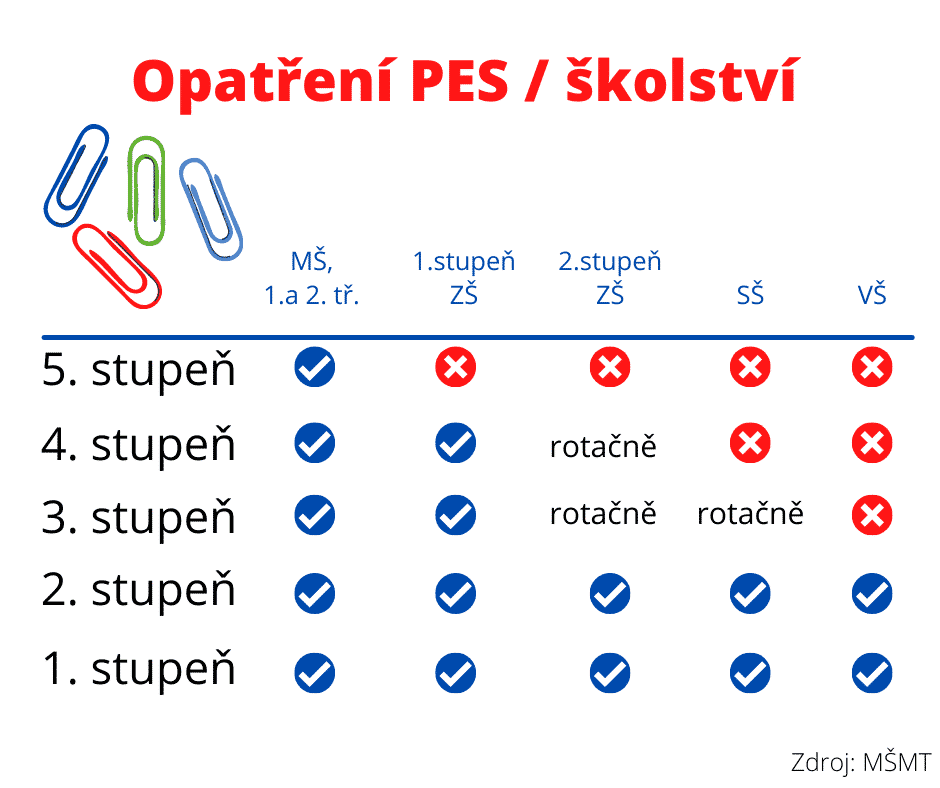 Opatření PES / školství

| | MŠ, 1.a 2. tř. | 1.stupeň ZŠ | 2.stupeň ZŠ | SŠ | VŠ |
|---|---|---|---|---|---|
| 5. stupeň | ✓ | ✗ | ✗ | ✗ | ✗ |
| 4. stupeň | ✓ | ✓ | rotačně | ✗ | ✗ |
| 3. stupeň | ✓ | ✓ | rotačně | rotačně | ✗ |
| 2. stupeň | ✓ | ✓ | ✓ | ✓ | ✓ |
| 1. stupeň | ✓ | ✓ | ✓ | ✓ | ✓ |

Zdroj: MŠMT